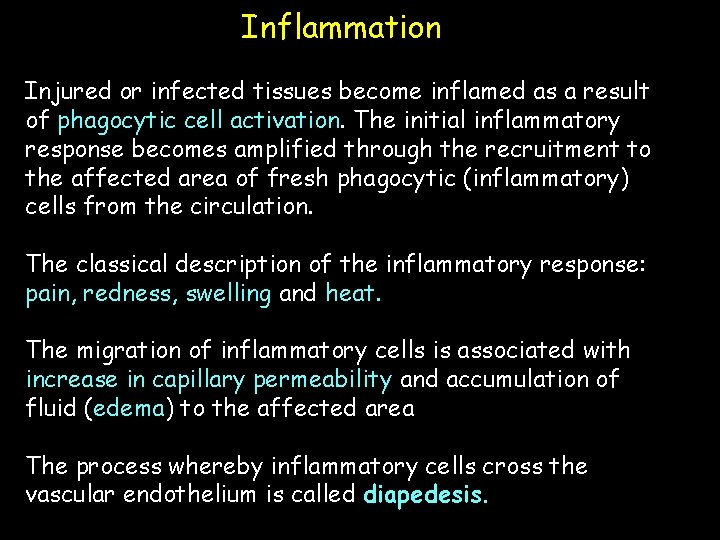 Inflammation

Injured or infected tissues become inflamed as a result of phagocytic cell activation. The initial inflammatory response becomes amplified through the recruitment to the affected area of fresh phagocytic (inflammatory) cells from the circulation.

The classical description of the inflammatory response: pain, redness, swelling and heat.

The migration of inflammatory cells is associated with increase in capillary permeability and accumulation of fluid (edema) to the affected area

The process whereby inflammatory cells cross the vascular endothelium is called diapedesis.